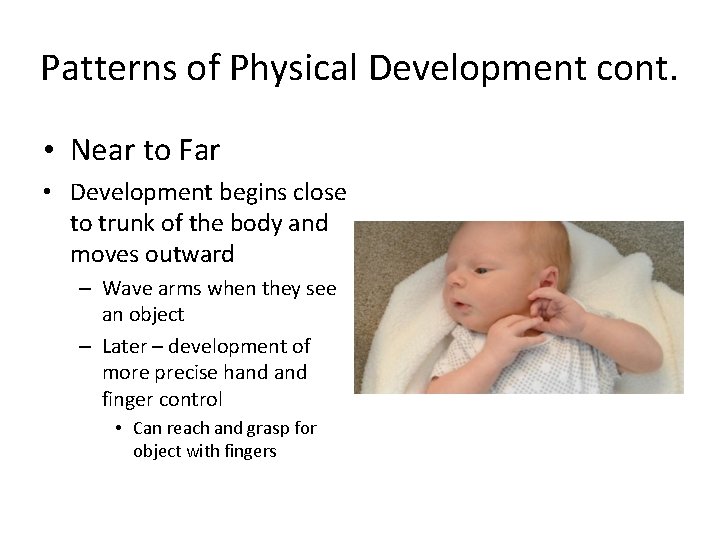 Patterns of Physical Development cont.

• Near to Far
• Development begins close to trunk of the body and moves outward
– Wave arms when they see an object
– Later – development of more precise hand and finger control
• Can reach and grasp for object with fingers